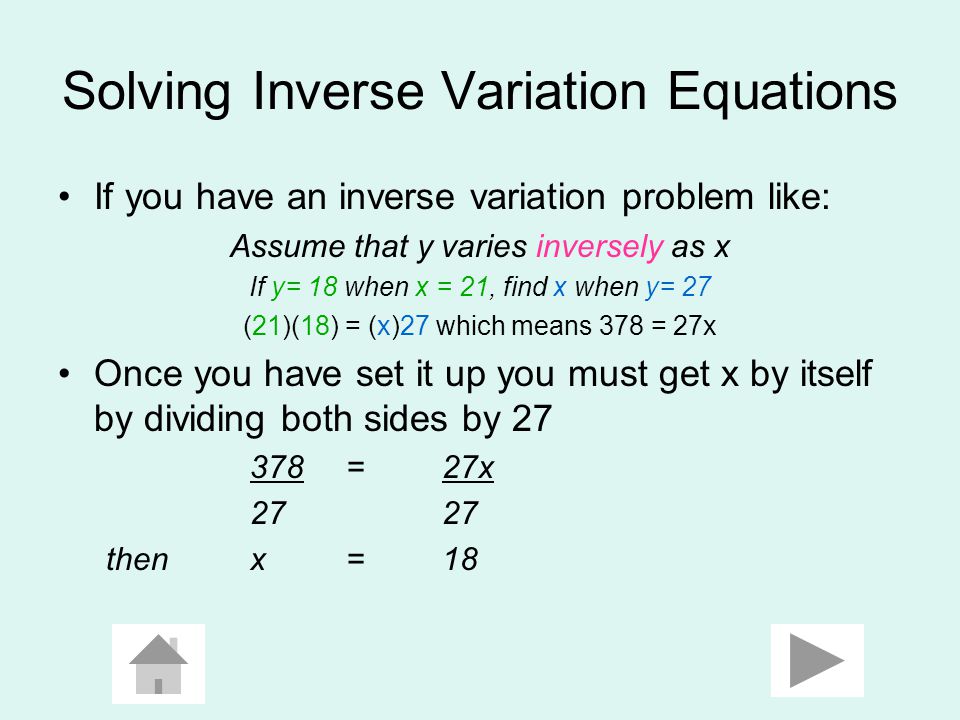 Solving Inverse Variation Equations

• If you have an inverse variation problem like:

Assume that y varies inversely as x

If y= 18 when x = 21, find x when y= 27

(21)(18) = (x)27 which means 378 = 27x

• Once you have set it up you must get x by itself by dividing both sides by 27

$\frac{378}{27} = \frac{27x}{27}$

then x = 18